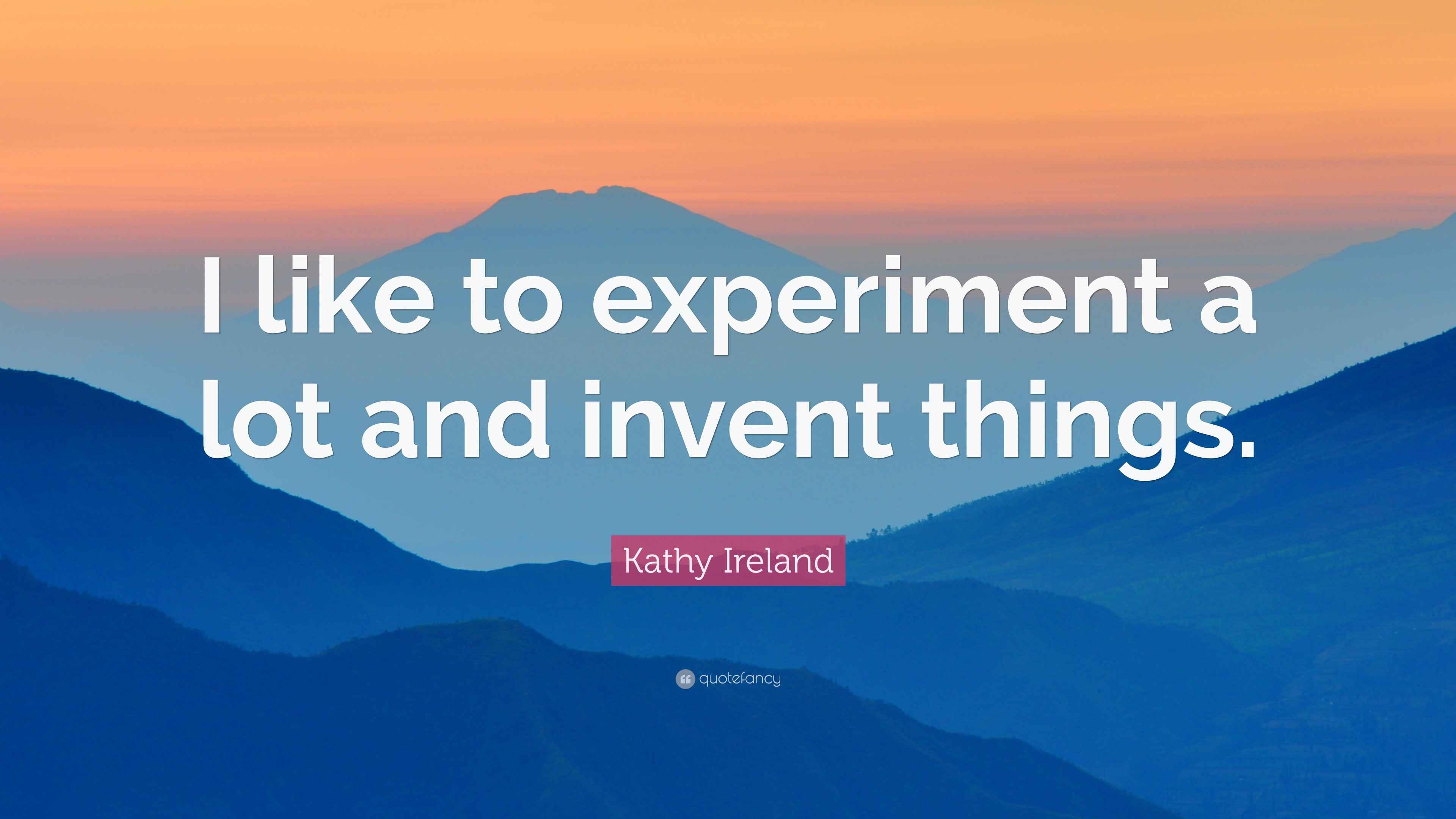 I like to experiment a lot and invent things.

Kathy Ireland

quotefancy